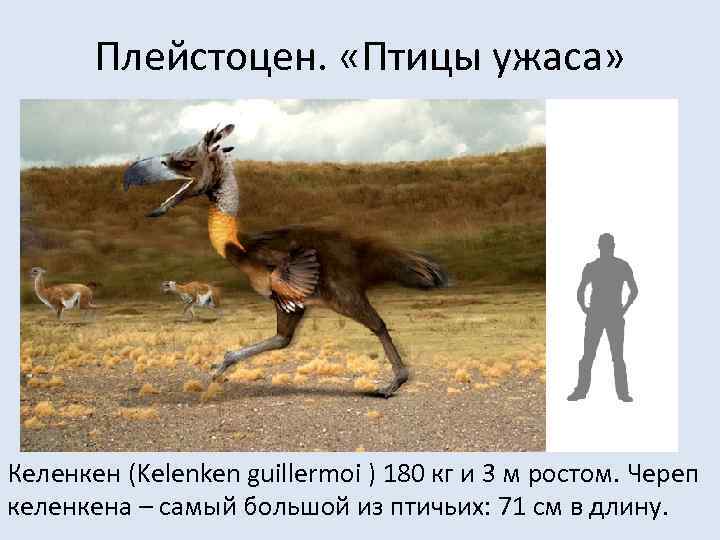 Плейстоцен. «Птицы ужаса»

Келенкен (Kelenken guillermoi ) 180 кг и 3 м ростом. Череп келенкена – самый большой из птичьих: 71 см в длину.